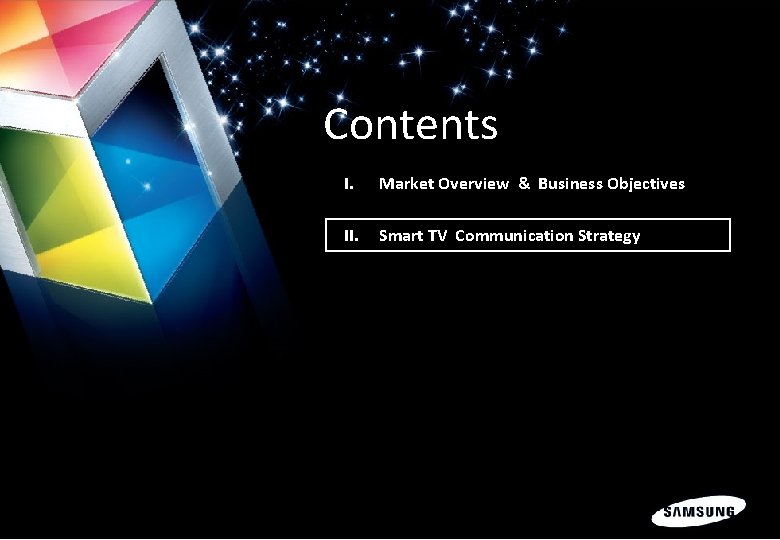 Contents

I. Market Overview & Business Objectives

II. Smart TV Communication Strategy

SAMSUNG